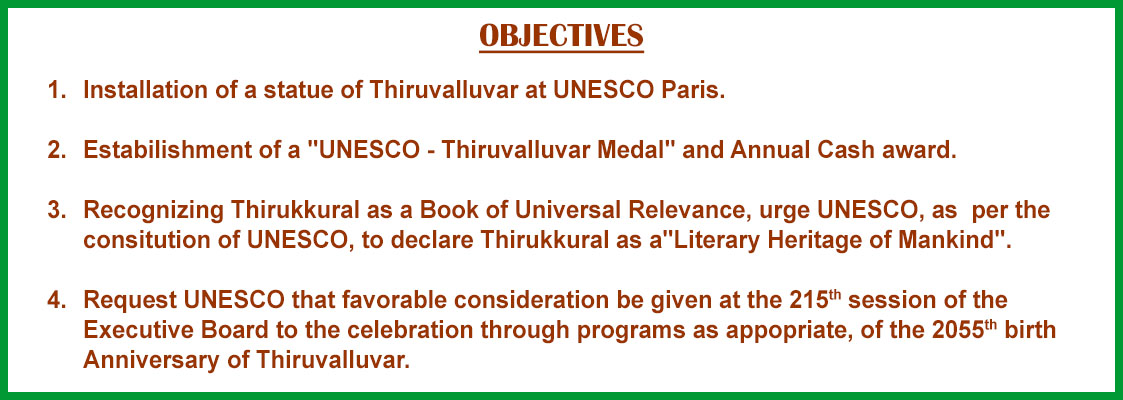 OBJECTIVES

1. Installation of a statue of Thiruvalluvar at UNESCO Paris.

2. Estabilishment of a "UNESCO - Thiruvalluvar Medal" and Annual Cash award.

3. Recognizing Thirukkural as a Book of Universal Relevance, urge UNESCO, as per the consitution of UNESCO, to declare Thirukkural as a"Literary Heritage of Mankind".

4. Request UNESCO that favorable consideration be given at the 215$^{th}$ session of the Executive Board to the celebration through programs as appopriate, of the 2055$^{th}$ birth Anniversary of Thiruvalluvar.